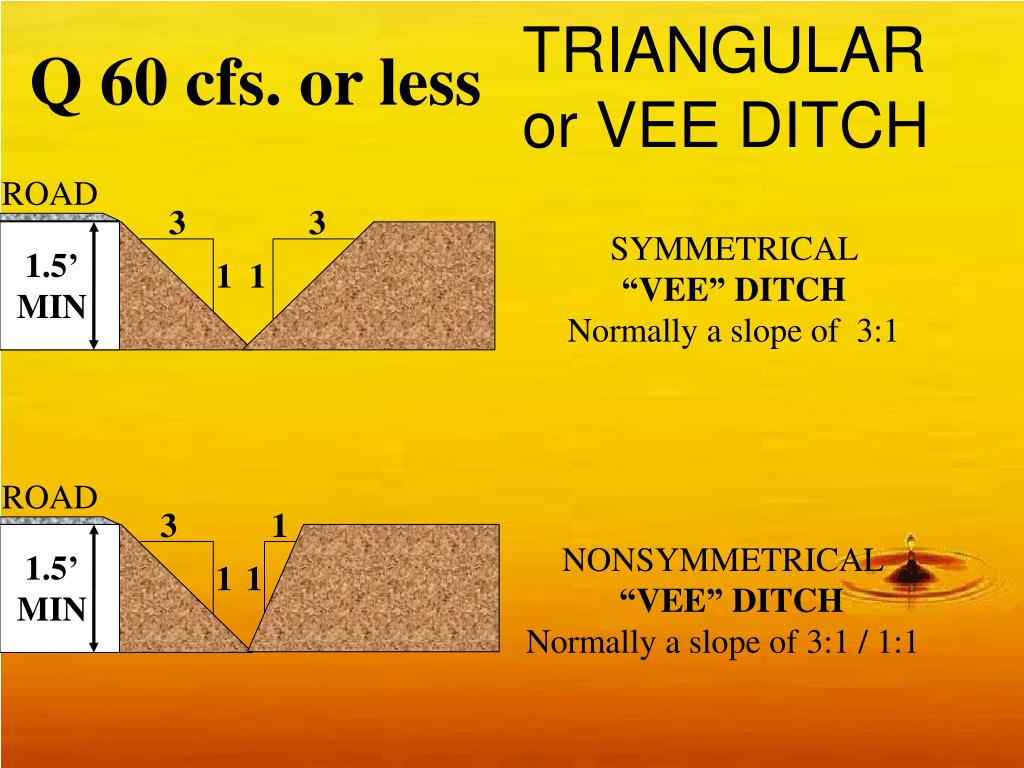 Q 60 cfs. or less

TRIANGULAR or VEE DITCH

ROAD

3 3

1.5' MIN

1 1

SYMMETRICAL
"VEE" DITCH
Normally a slope of 3:1

ROAD

3 1

1.5' MIN

1 1

NONSYMMETRICAL
"VEE" DITCH
Normally a slope of 3:1 / 1:1